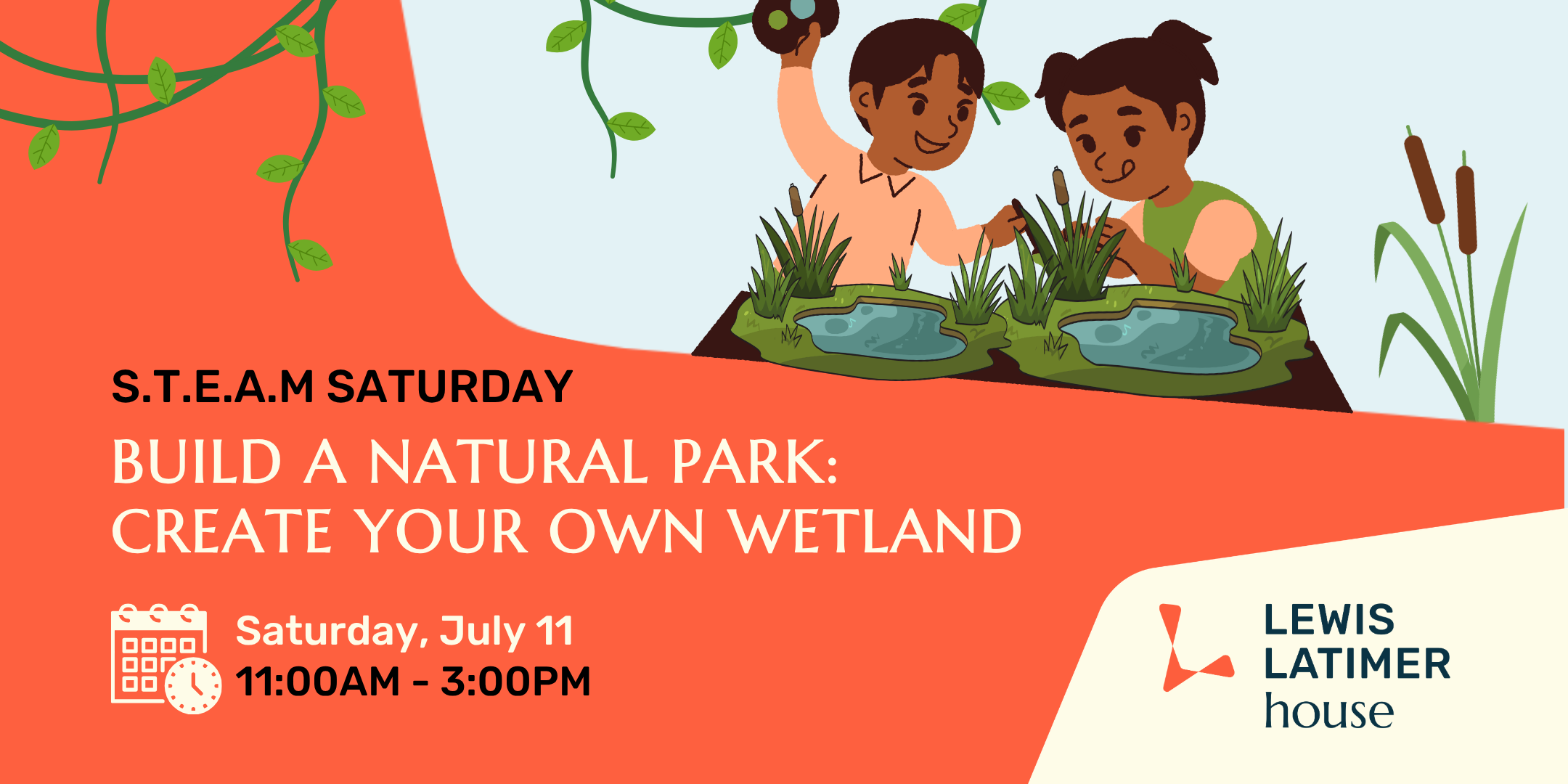 S.T.E.A.M SATURDAY

BUILD A NATURAL PARK: CREATE YOUR OWN WETLAND

Saturday, July 11
11:00AM - 3:00PM

LEWIS LATIMER house